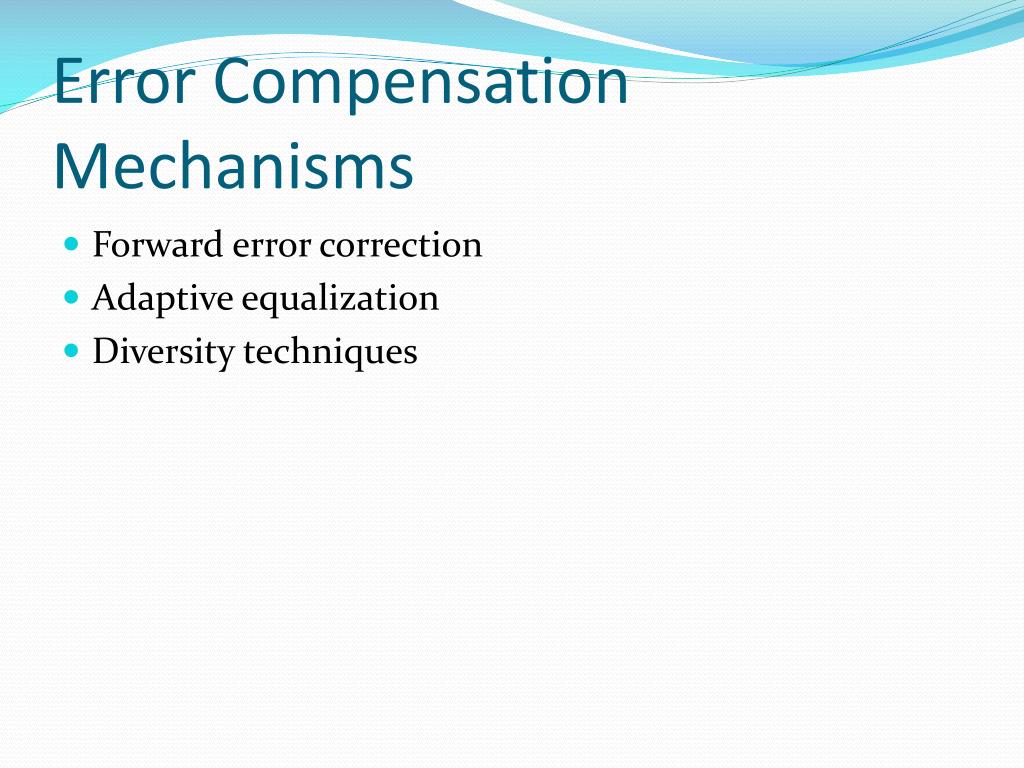 Error Compensation Mechanisms

- Forward error correction
- Adaptive equalization
- Diversity techniques